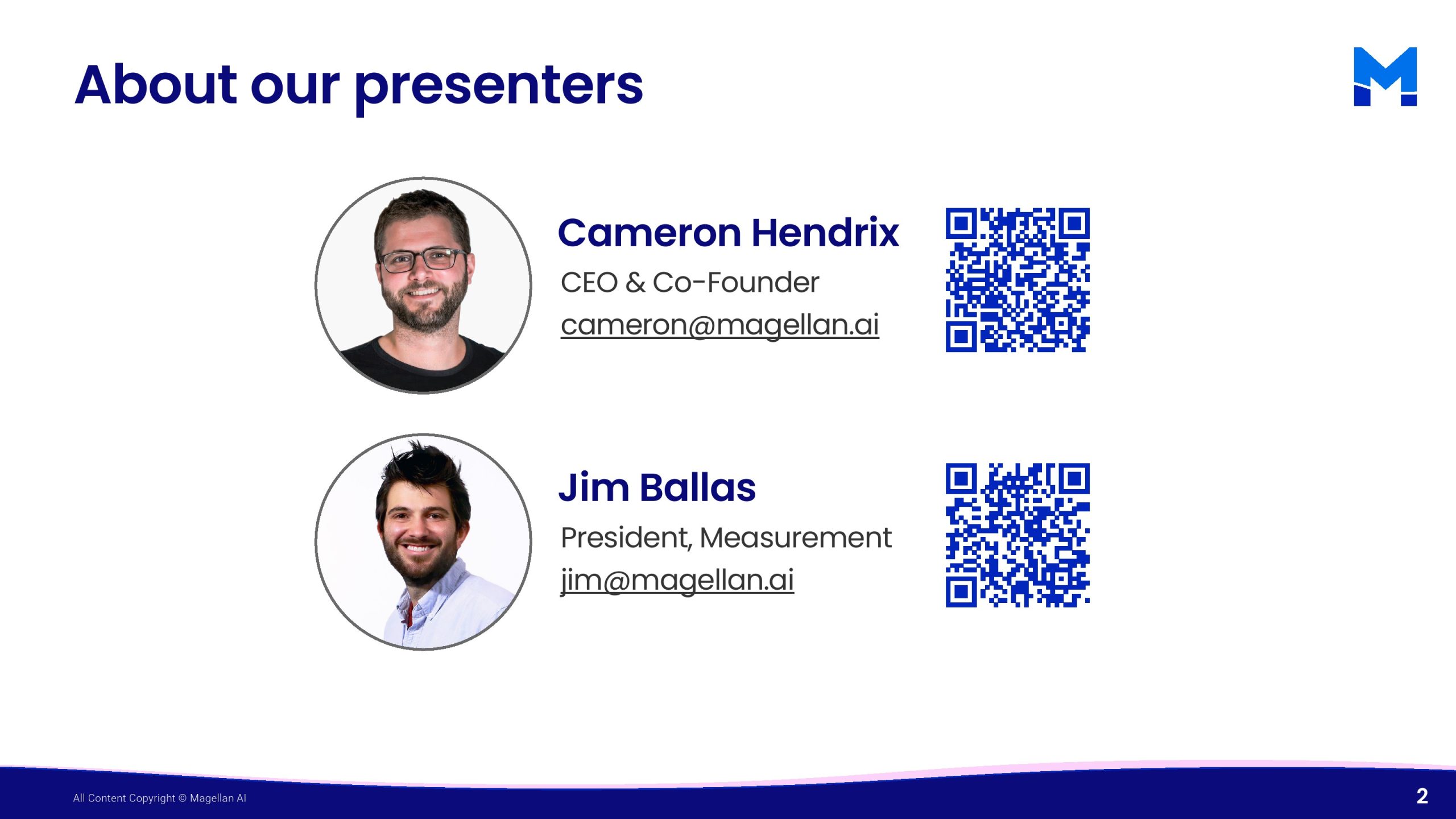 About our presenters

Cameron Hendrix
CEO & Co-Founder
cameron@magellan.ai

Jim Ballas
President, Measurement
jim@magellan.ai

All Content Copyright © Magellan AI

2